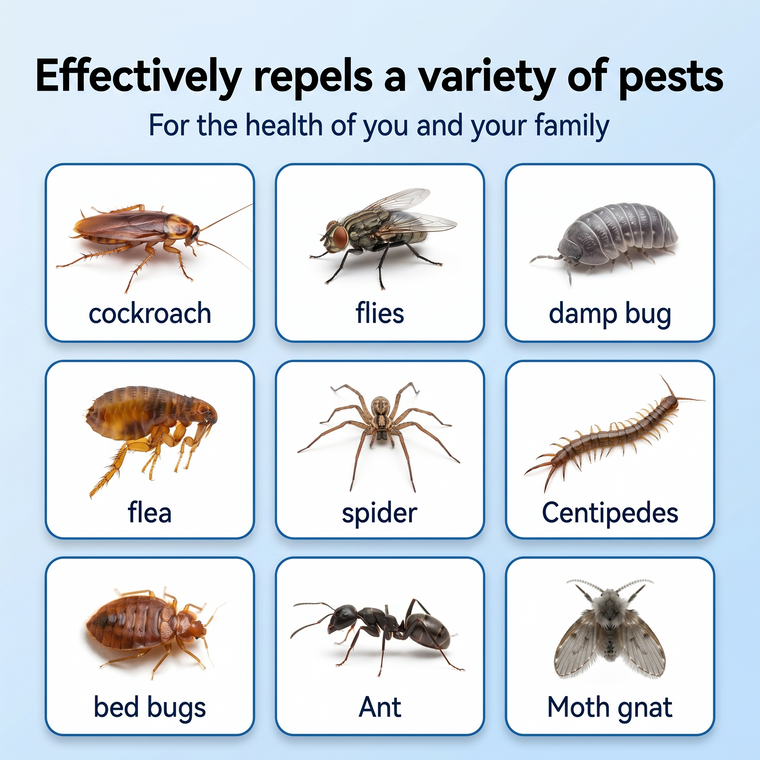 Effectively repels a variety of pests

For the health of you and your family

cockroach

flies

damp bug

flea

spider

Centipedes

bed bugs

Ant

Moth gnat